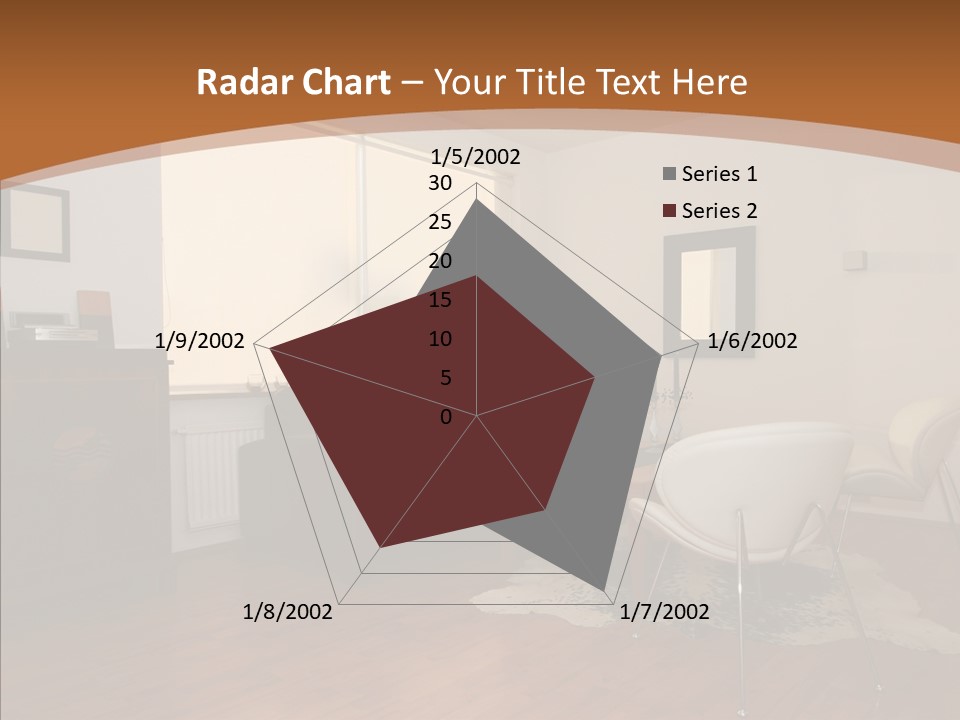 Radar Chart – Your Title Text Here

1/5/2002
30
25
20
15
10
5
0
1/6/2002
1/7/2002
1/8/2002
1/9/2002

Series 1
Series 2